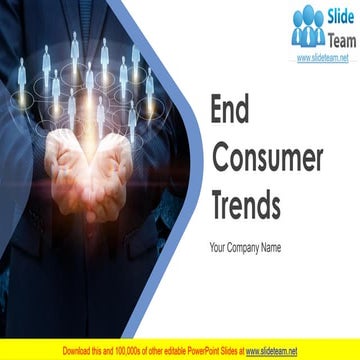 Slide Team
www.slideteam.net

End Consumer Trends

Your Company Name

Download this and 100,000s of other editable PowerPoint Slides at www.slideteam.net